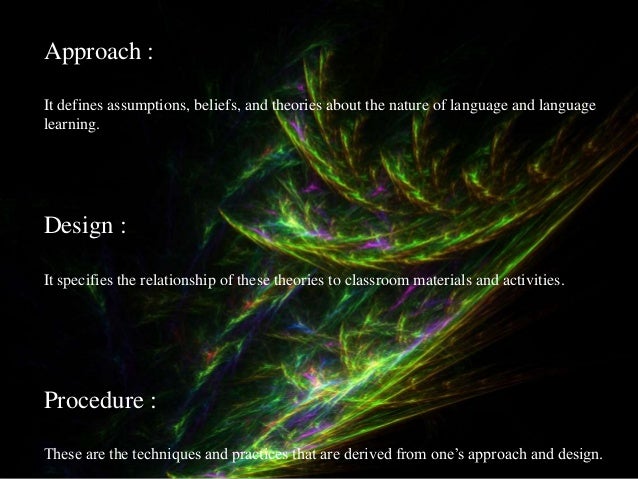 Approach :

It defines assumptions, beliefs, and theories about the nature of language and language learning.

Design :

It specifies the relationship of these theories to classroom materials and activities.

Procedure :

These are the techniques and practices that are derived from one's approach and design.